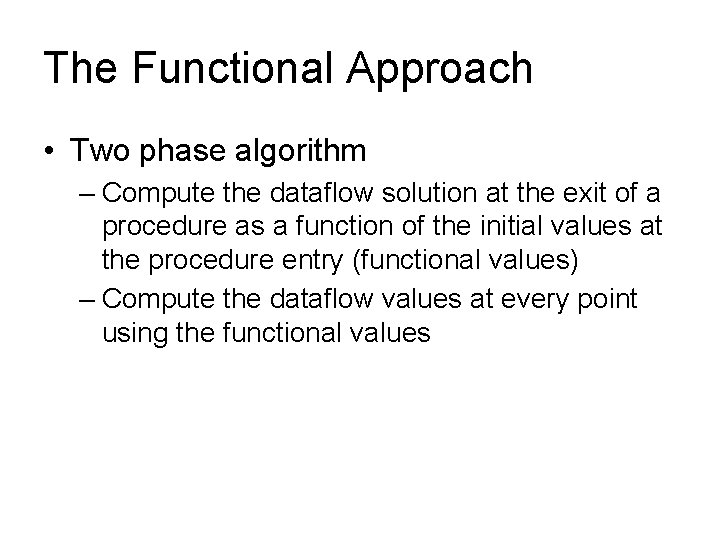 The Functional Approach

• Two phase algorithm

– Compute the dataflow solution at the exit of a procedure as a function of the initial values at the procedure entry (functional values)

– Compute the dataflow values at every point using the functional values